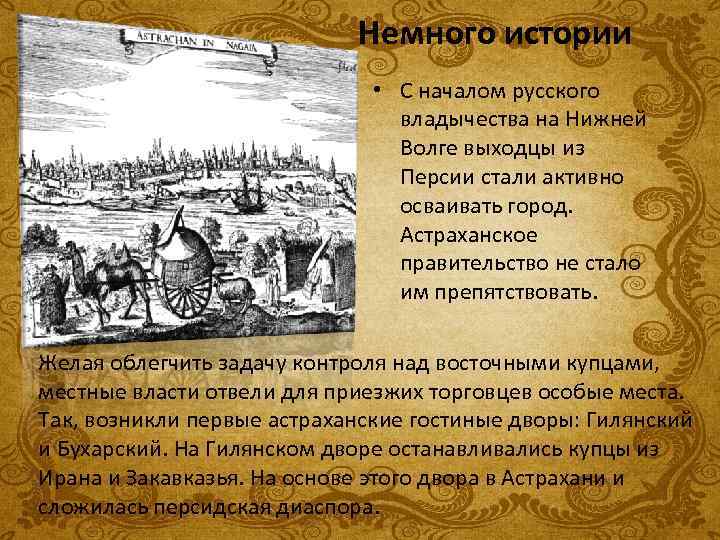 ASTRACHAN IN NAGAIA

Немного истории

• С началом русского владычества на Нижней Волге выходцы из Персии стали активно осваивать город. Астраханское правительство не стало им препятствовать.

Желая облегчить задачу контроля над восточными купцами, местные власти отвели для приезжих торговцев особые места. Так, возникли первые астраханские гостиные дворы: Гилянский и Бухарский. На Гилянском дворе останавливались купцы из Ирана и Закавказья. На основе этого двора в Астрахани и сложилась персидская диаспора.